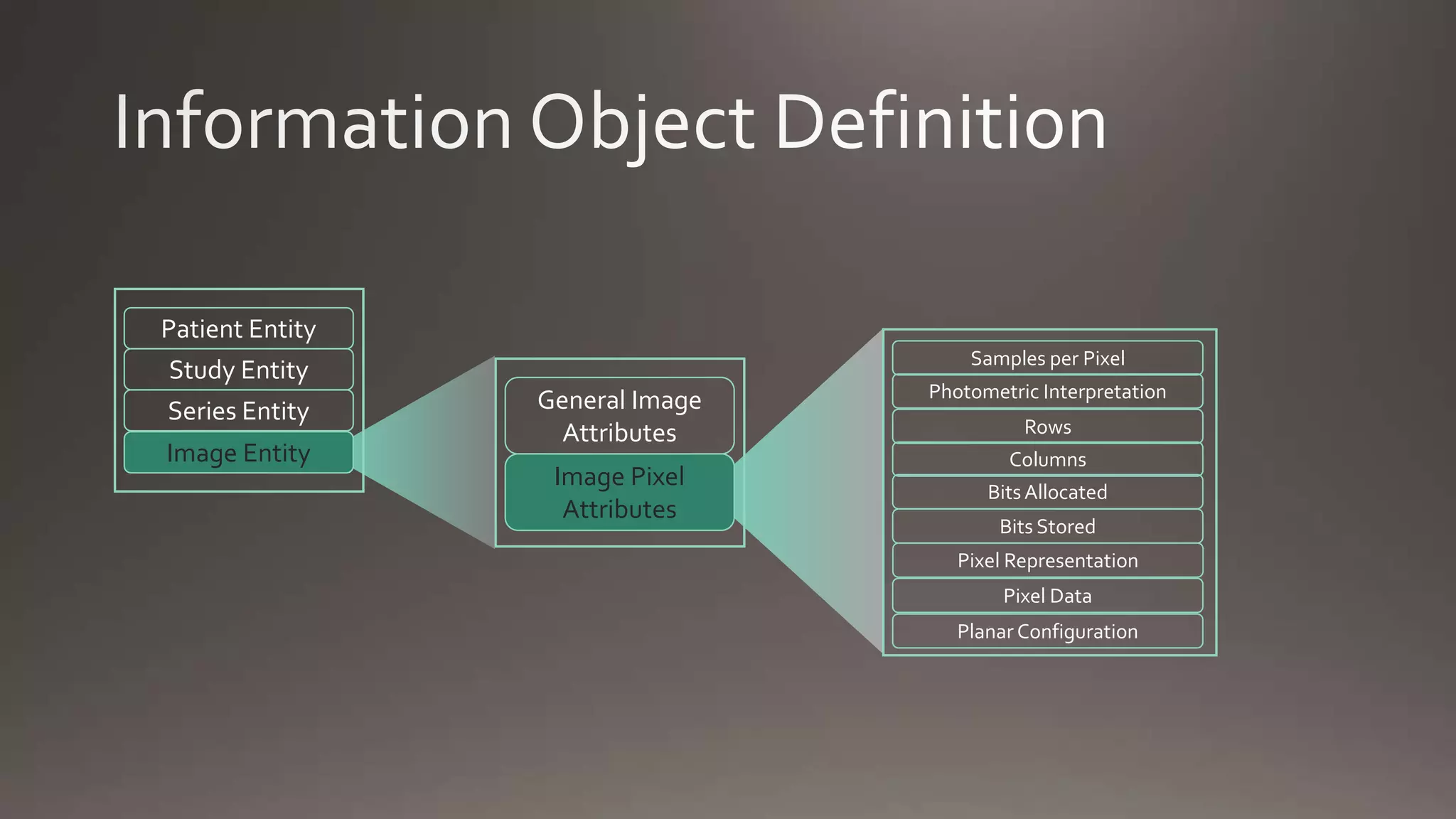 Information Object Definition

Patient Entity
Study Entity
Series Entity
Image Entity

General Image Attributes
Image Pixel Attributes

Samples per Pixel
Photometric Interpretation
Rows
Columns
Bits Allocated
Bits Stored
Pixel Representation
Pixel Data
Planar Configuration